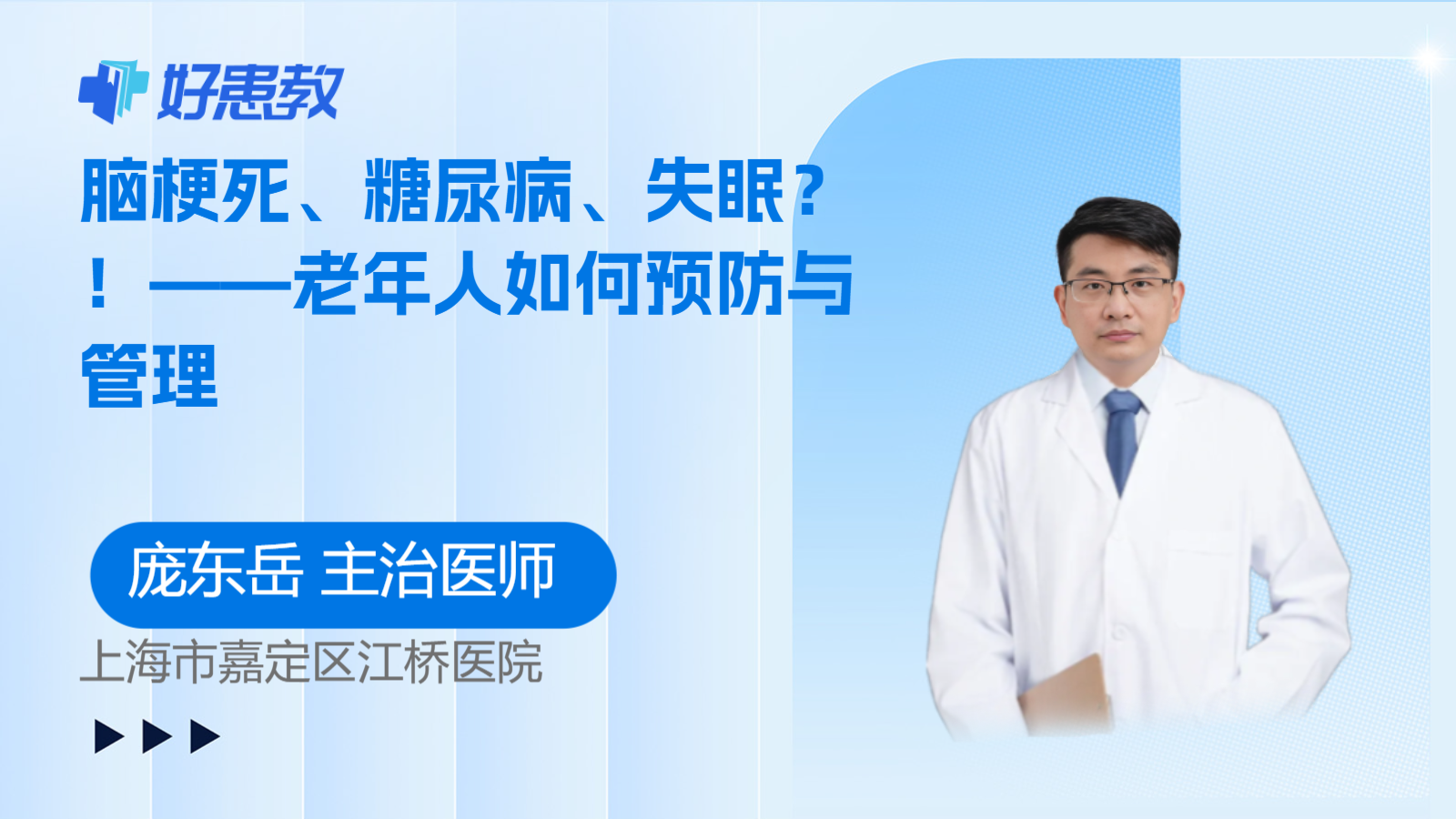 好患教

脑梗死、糖尿病、失眠？！——老年人如何预防与管理

庞东岳 主治医师

上海市嘉定区江桥医院